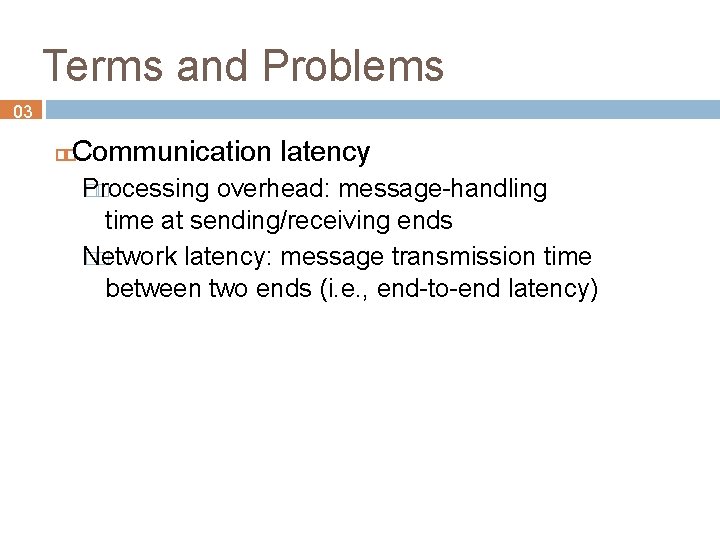 Terms and Problems

03

Communication latency

Processing overhead: message-handling time at sending/receiving ends

Network latency: message transmission time between two ends (i.e., end-to-end latency)